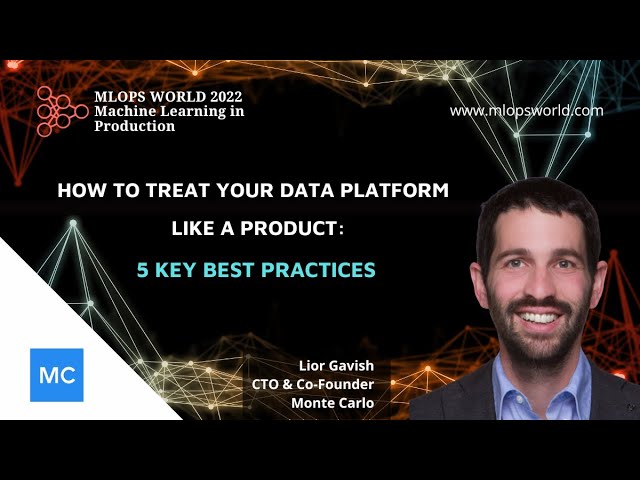 MLOPS WORLD 2022
Machine Learning in Production

www.mlopsworld.com

HOW TO TREAT YOUR DATA PLATFORM LIKE A PRODUCT:

5 KEY BEST PRACTICES

MC

Lior Gavish
CTO & Co-Founder
Monte Carlo